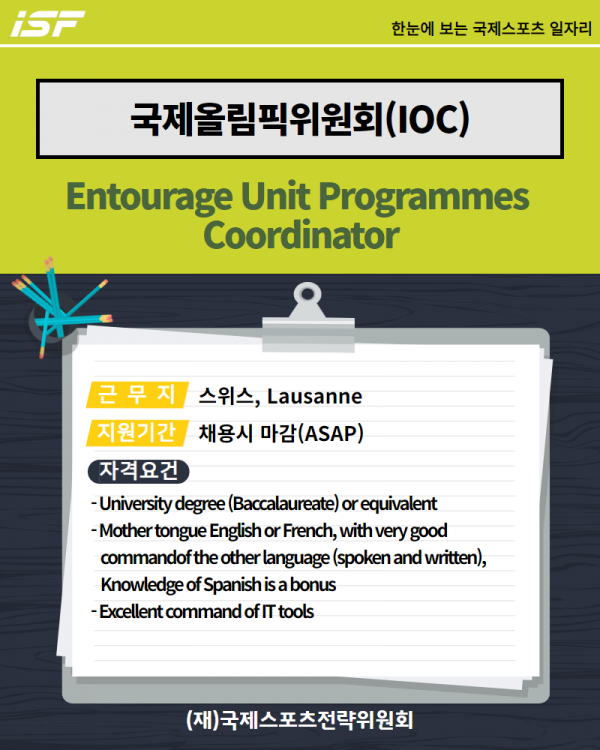 iSF

한눈에 보는 국제스포츠 일자리

국제올림픽위원회(IOC)

Entourage Unit Programmes Coordinator

근 무 지 스위스, Lausanne

지원기간 채용시 마감(ASAP)

자격요건

- University degree (Baccalaureate) or equivalent
- Mother tongue English or French, with very good commandof the other language (spoken and written), Knowledge of Spanish is a bonus
- Excellent command of IT tools

(재)국제스포츠전략위원회